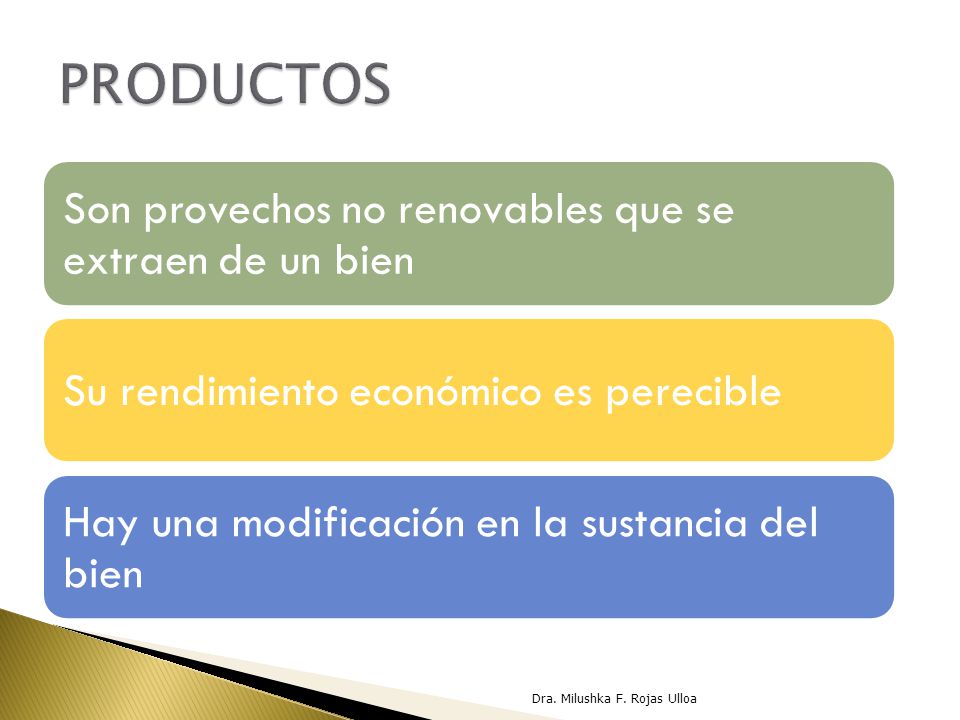 PRODUCTOS

Son provechos no renovables que se extraen de un bien

Su rendimiento económico es perecible

Hay una modificación en la sustancia del bien

Dra. Milushka F. Rojas Ulloa